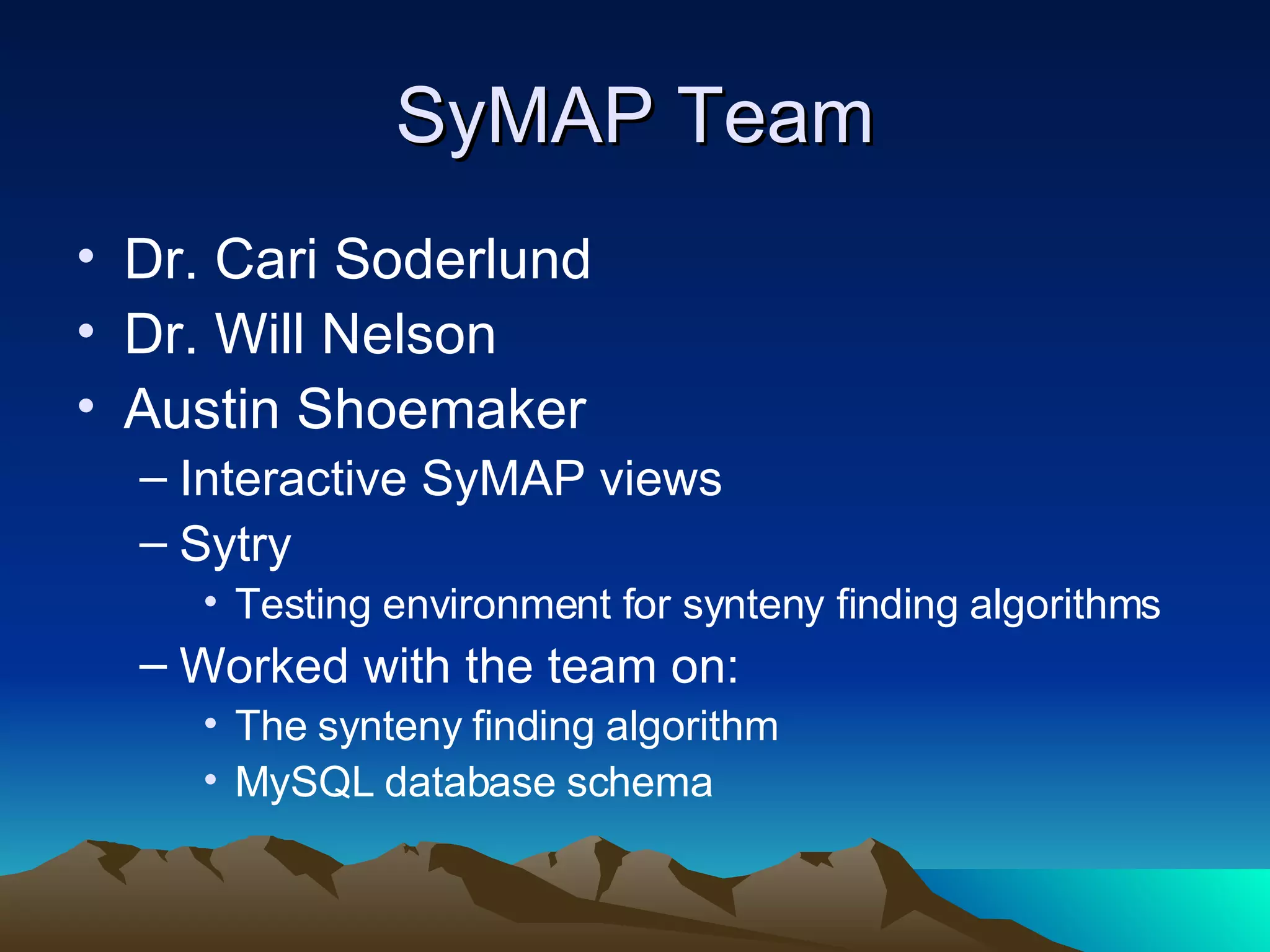 SyMAP Team

• Dr. Cari Soderlund
• Dr. Will Nelson
• Austin Shoemaker
– Interactive SyMAP views
– Sytry
• Testing environment for synteny finding algorithms
– Worked with the team on:
• The synteny finding algorithm
• MySQL database schema